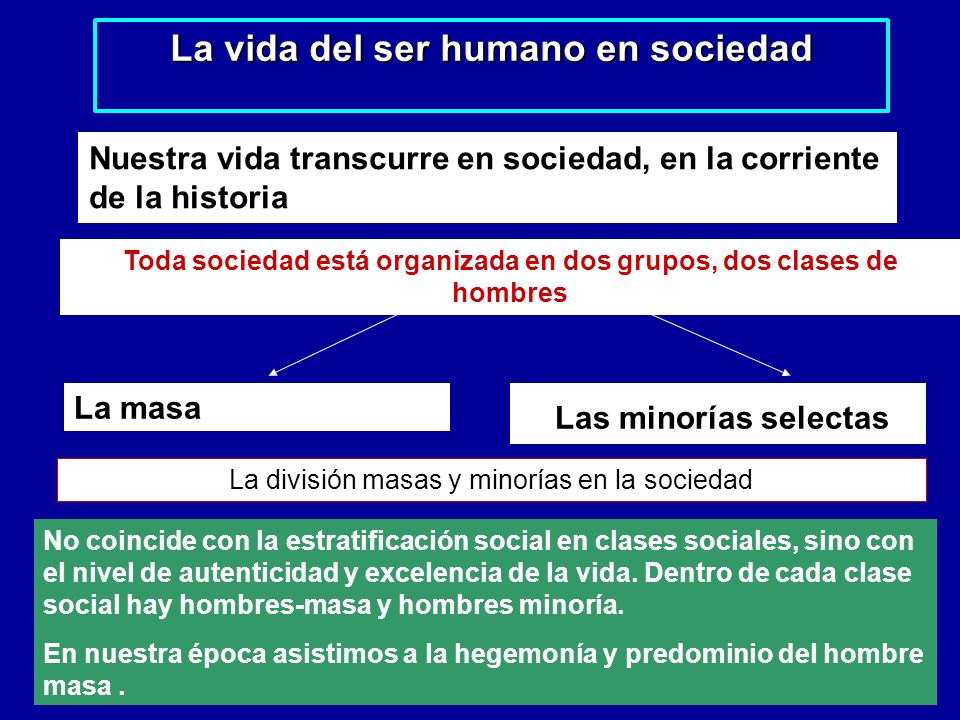 La vida del ser humano en sociedad

Nuestra vida transcurre en sociedad, en la corriente de la historia

Toda sociedad está organizada en dos grupos, dos clases de hombres

La masa

Las minorías selectas

La división masas y minorías en la sociedad

No coincide con la estratificación social en clases sociales, sino con el nivel de autenticidad y excelencia de la vida. Dentro de cada clase social hay hombres-masa y hombres minoría.

En nuestra época asistimos a la hegemonía y predominio del hombre masa .